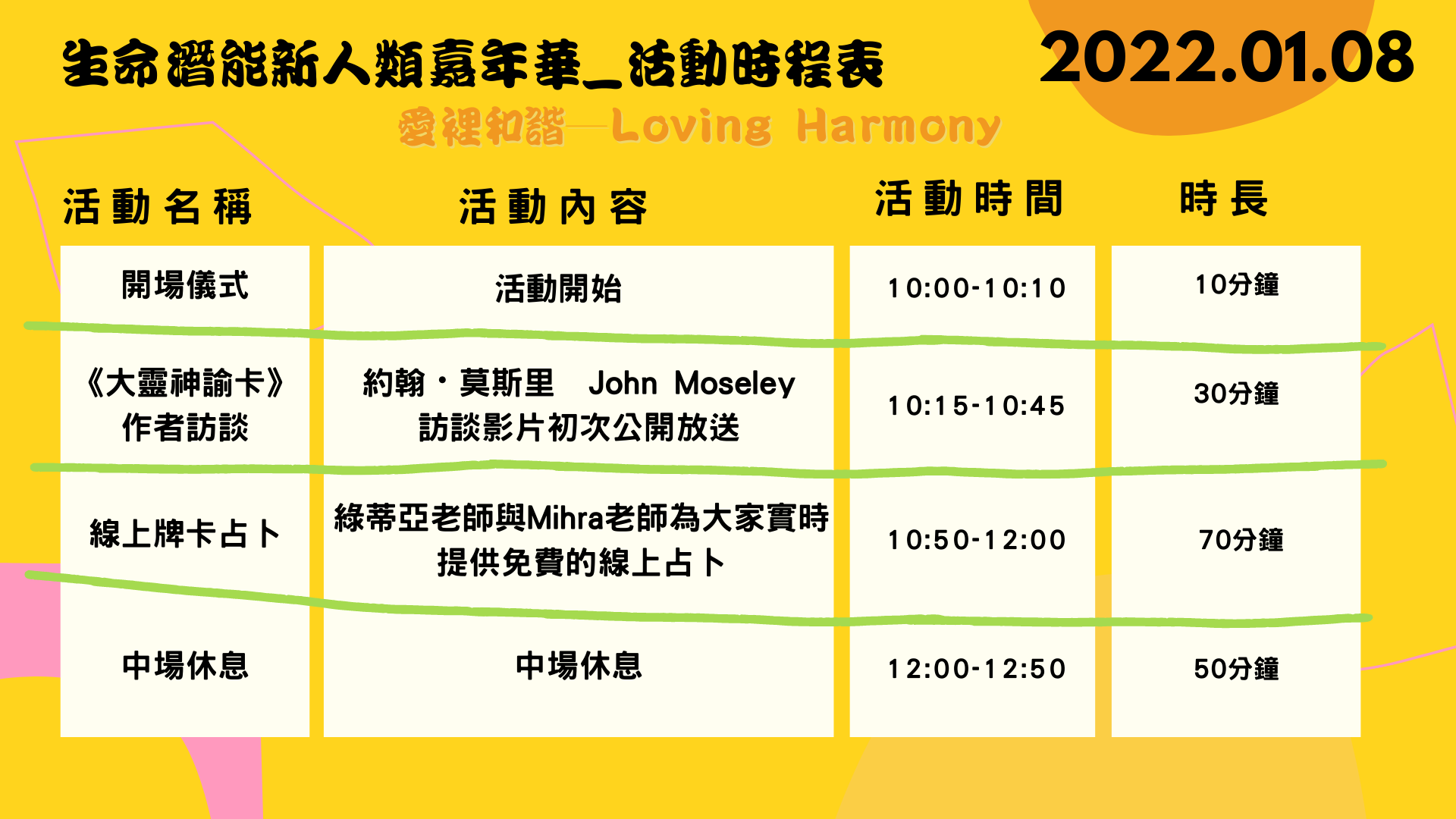 生命潛能新人類嘉年華_活動時程表

2022.01.08

愛裡和諧—Loving Harmony

| 活動名稱 | 活動內容 | 活動時間 | 時長 |
|---|---|---|---|
| 開場儀式 | 活動開始 | 10:00-10:10 | 10分鐘 |
| 《大靈神諭卡》作者訪談 | 約翰・莫斯里 John Moseley 訪談影片初次公開放送 | 10:15-10:45 | 30分鐘 |
| 線上牌卡占卜 | 綠蒂亞老師與Mihra老師為大家實時提供免費的線上占卜 | 10:50-12:00 | 70分鐘 |
| 中場休息 | 中場休息 | 12:00-12:50 | 50分鐘 |